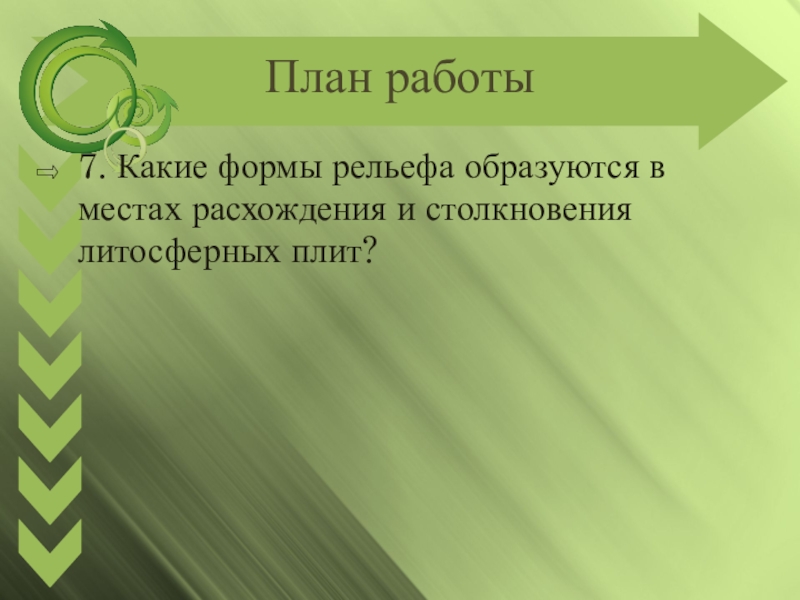 План работы

7. Какие формы рельефа образуются в местах расхождения и столкновения литосферных плит?